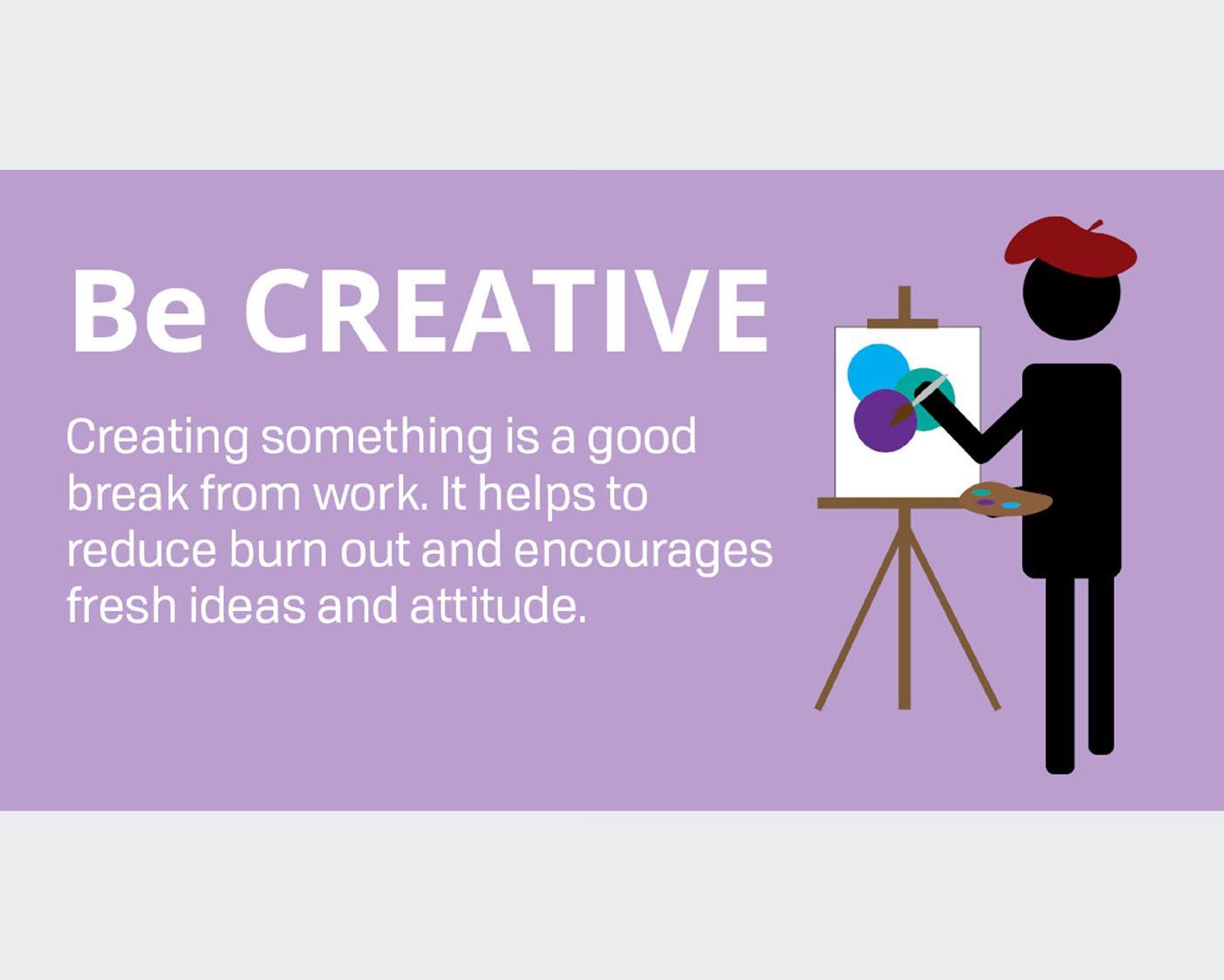 Be CREATIVE

Creating something is a good break from work. It helps to reduce burn out and encourages fresh ideas and attitude.